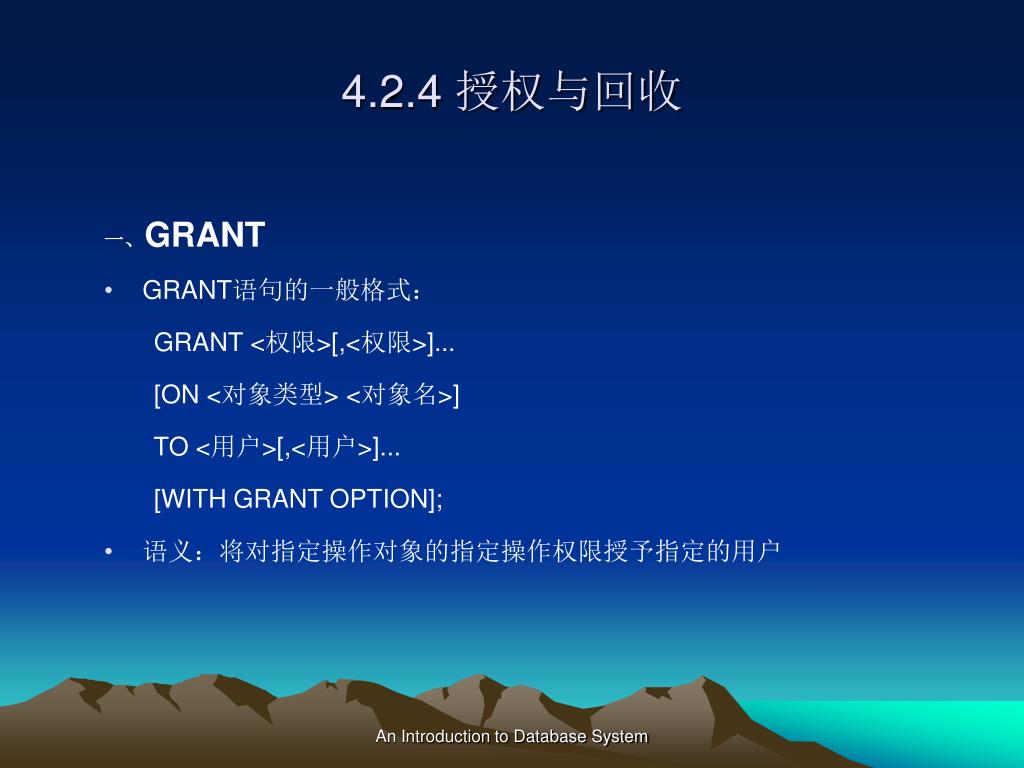 4.2.4 授权与回收

一、GRANT

• GRANT语句的一般格式：

GRANT <权限>[,<权限>]...

[ON <对象类型> <对象名>]

TO <用户>[,<用户>]...

[WITH GRANT OPTION];

• 语义：将对指定操作对象的指定操作权限授予指定的用户

An Introduction to Database System